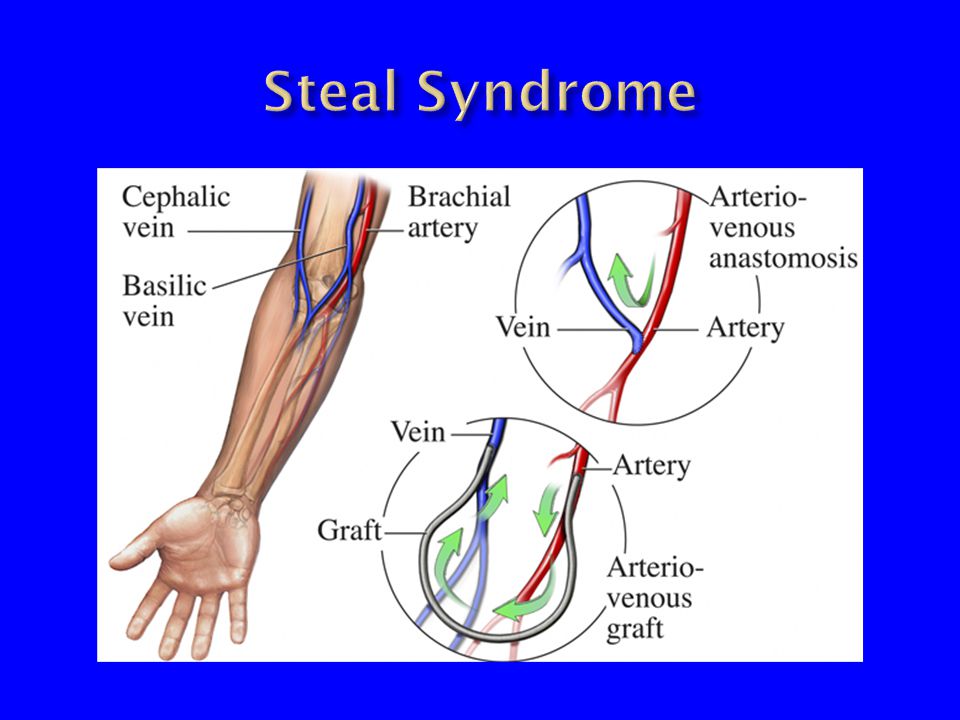 Steal Syndrome

Cephalic vein

Basilic vein

Brachial artery

Arterio-venous anastomosis

Vein

Artery

Vein

Artery

Graft

Arterio-venous graft